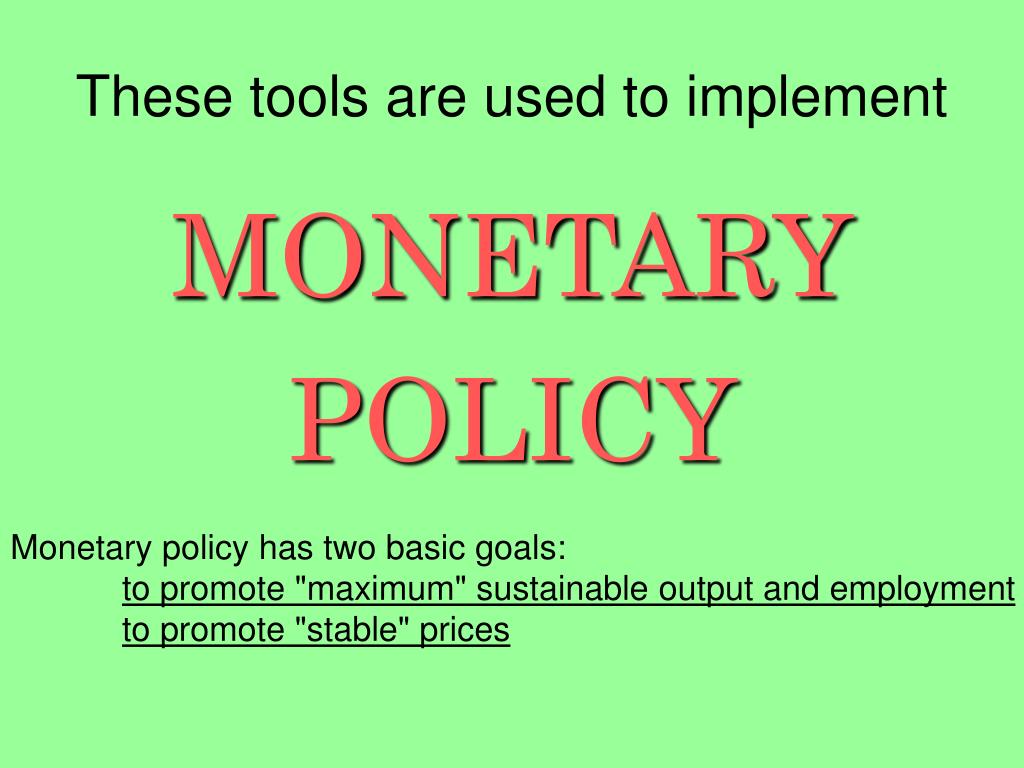 These tools are used to implement

MONETARY POLICY

Monetary policy has two basic goals:
to promote "maximum" sustainable output and employment
to promote "stable" prices